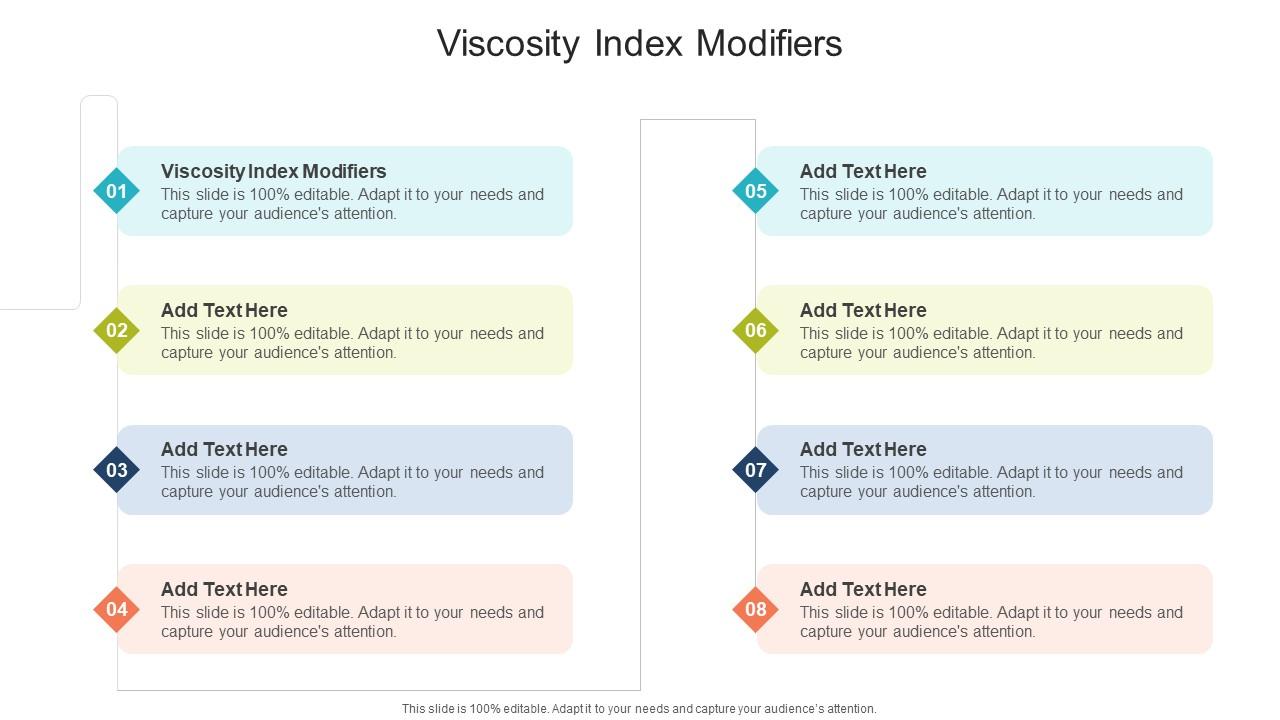 Viscosity Index Modifiers

01
Viscosity Index Modifiers
This slide is 100% editable. Adapt it to your needs and capture your audience's attention.

02
Add Text Here
This slide is 100% editable. Adapt it to your needs and capture your audience's attention.

03
Add Text Here
This slide is 100% editable. Adapt it to your needs and capture your audience's attention.

04
Add Text Here
This slide is 100% editable. Adapt it to your needs and capture your audience's attention.

05
Add Text Here
This slide is 100% editable. Adapt it to your needs and capture your audience's attention.

06
Add Text Here
This slide is 100% editable. Adapt it to your needs and capture your audience's attention.

07
Add Text Here
This slide is 100% editable. Adapt it to your needs and capture your audience's attention.

08
Add Text Here
This slide is 100% editable. Adapt it to your needs and capture your audience's attention.

This slide is 100% editable. Adapt it to your needs and capture your audience's attention.